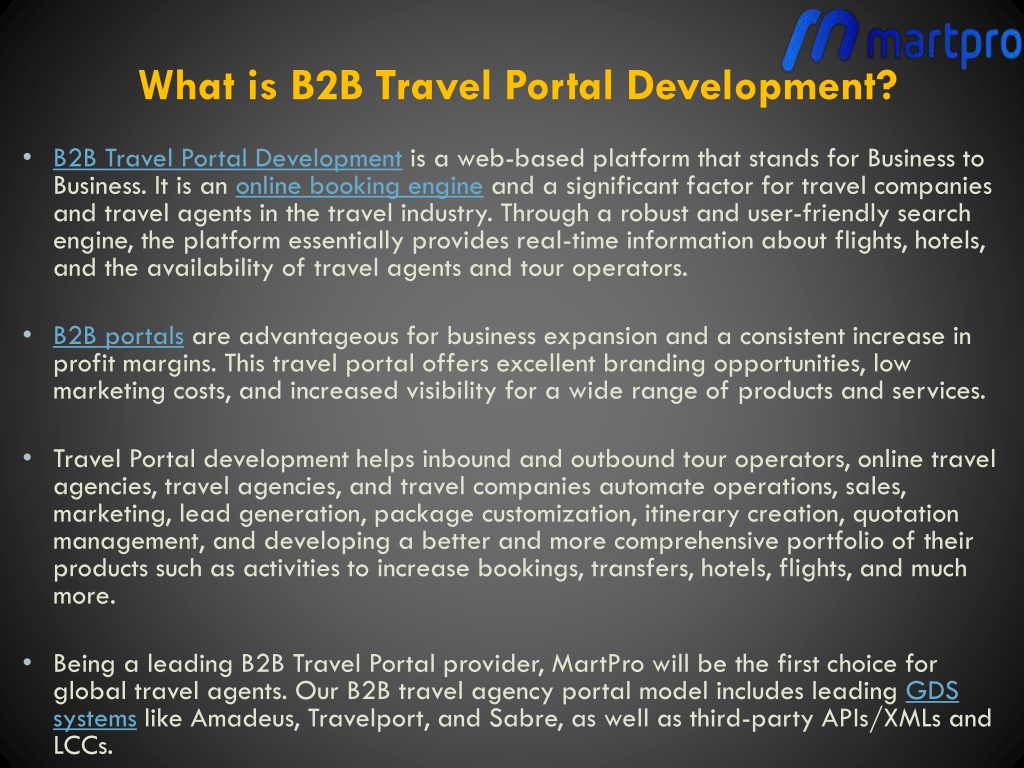 martpro

What is B2B Travel Portal Development?

• B2B Travel Portal Development is a web-based platform that stands for Business to Business. It is an online booking engine and a significant factor for travel companies and travel agents in the travel industry. Through a robust and user-friendly search engine, the platform essentially provides real-time information about flights, hotels, and the availability of travel agents and tour operators.

• B2B portals are advantageous for business expansion and a consistent increase in profit margins. This travel portal offers excellent branding opportunities, low marketing costs, and increased visibility for a wide range of products and services.

• Travel Portal development helps inbound and outbound tour operators, online travel agencies, travel agencies, and travel companies automate operations, sales, marketing, lead generation, package customization, itinerary creation, quotation management, and developing a better and more comprehensive portfolio of their products such as activities to increase bookings, transfers, hotels, flights, and much more.

• Being a leading B2B Travel Portal provider, MartPro will be the first choice for global travel agents. Our B2B travel agency portal model includes leading GDS systems like Amadeus, Travelport, and Sabre, as well as third-party APIs/XMLs and LCCs.